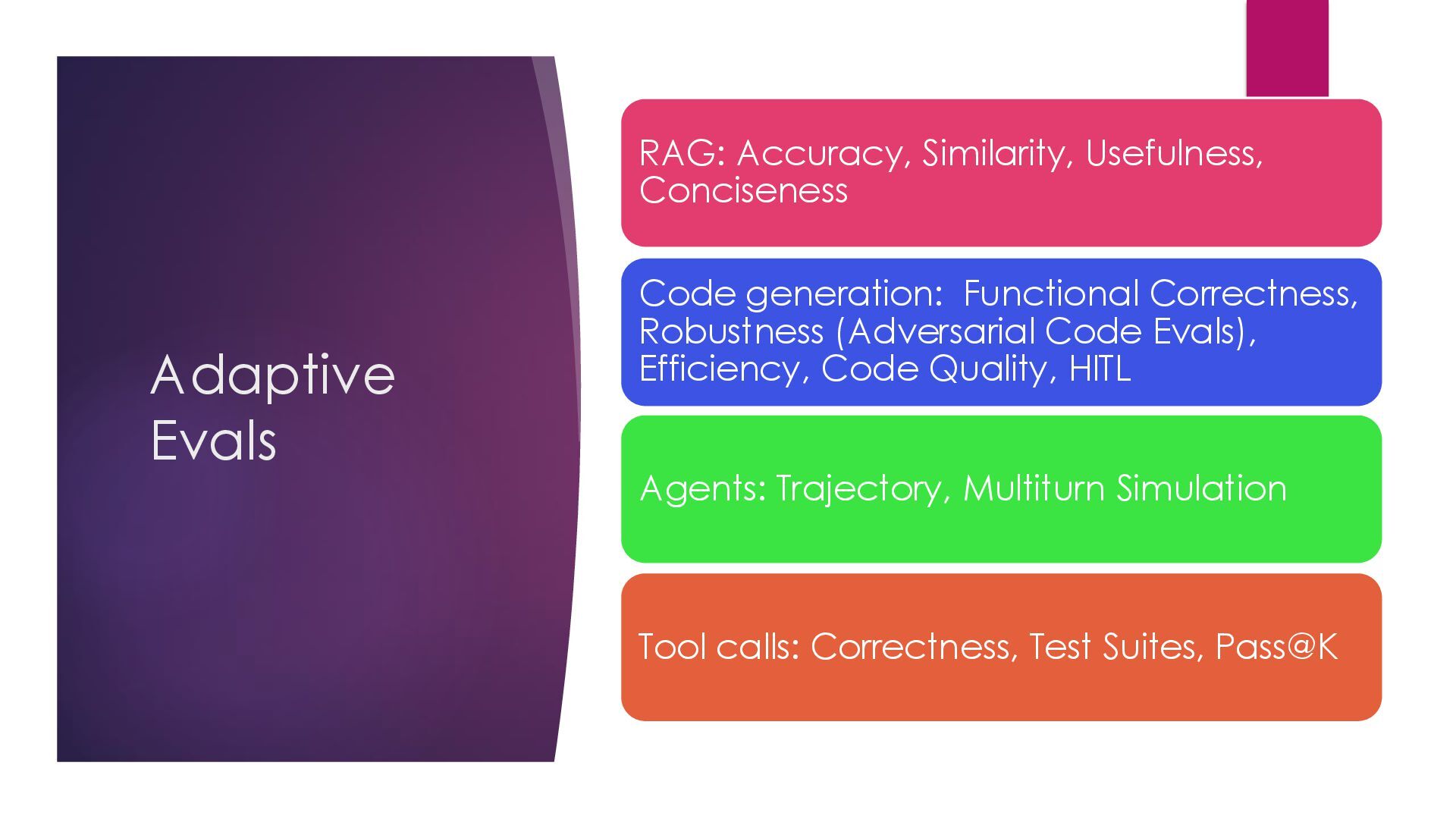 Adaptive Evals

RAG: Accuracy, Similarity, Usefulness, Conciseness

Code generation:  Functional Correctness, Robustness (Adversarial Code Evals), Efficiency, Code Quality, HITL

Agents: Trajectory, Multiturn Simulation

Tool calls: Correctness, Test Suites, Pass@K